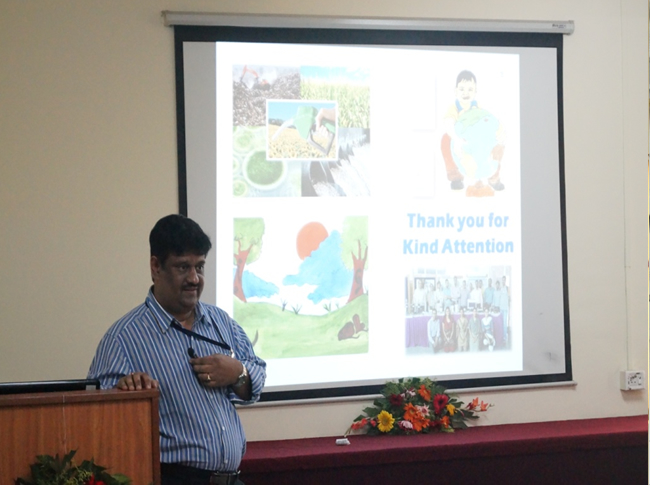 Thank you for Kind Attention